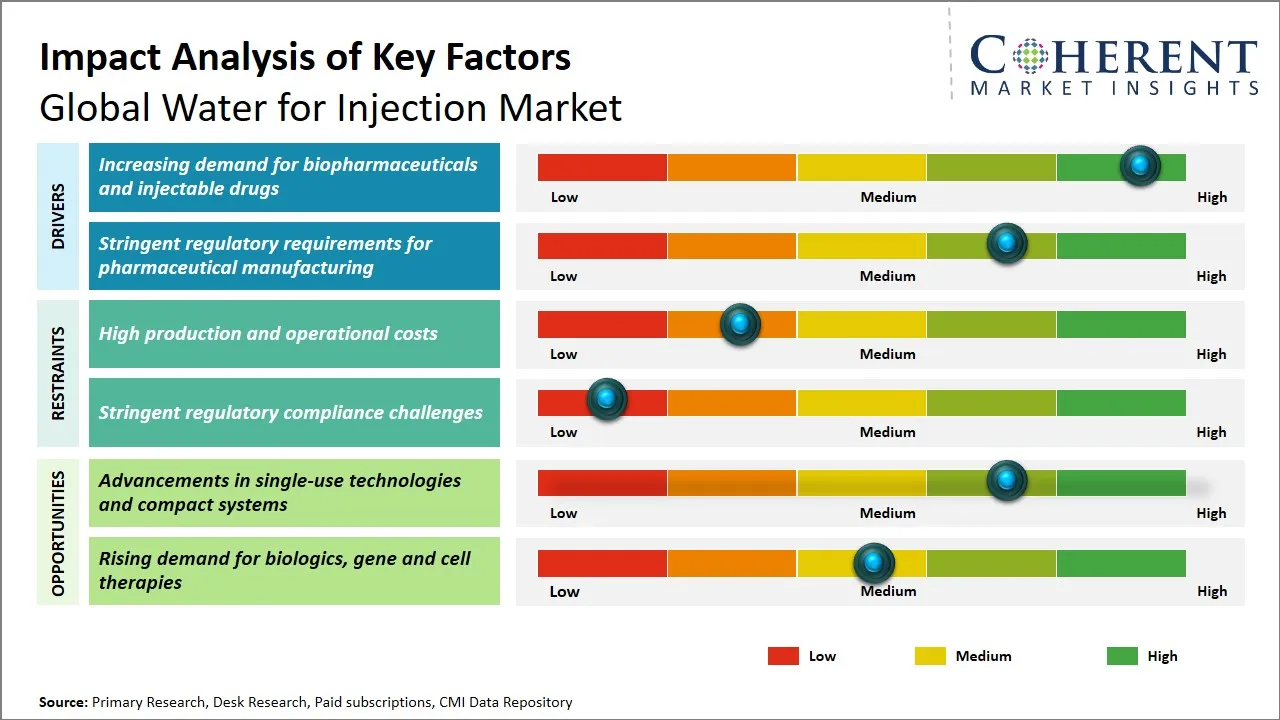 Impact Analysis of Key Factors
Global Water for Injection Market

COHERENT
MARKET INSIGHTS

DRIVERS

Increasing demand for biopharmaceuticals and injectable drugs

Low Medium High

Stringent regulatory requirements for pharmaceutical manufacturing

Low Medium High

RESTRAINTS

High production and operational costs

Low Medium High

Stringent regulatory compliance challenges

Low Medium High

OPPORTUNITIES

Advancements in single-use technologies and compact systems

Low Medium High

Rising demand for biologics, gene and cell therapies

Low Medium High

Low Medium High

Source: Primary Research, Desk Research, Paid subscriptions, CMI Data Repository